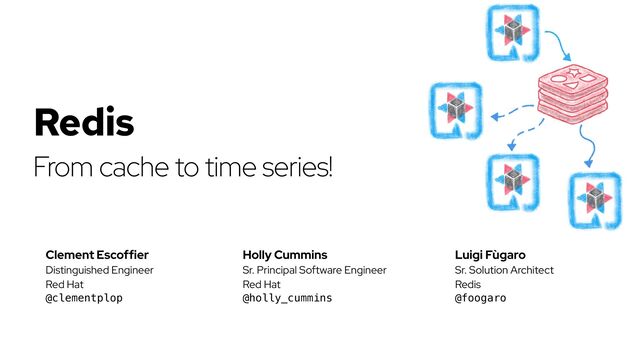 Redis

From cache to time series!

Clement Escoffier
Distinguished Engineer
Red Hat
@clementplop

Holly Cummins
Sr. Principal Software Engineer
Red Hat
@holly_cummins

Luigi Fùgaro
Sr. Solution Architect
Redis
@foogaro